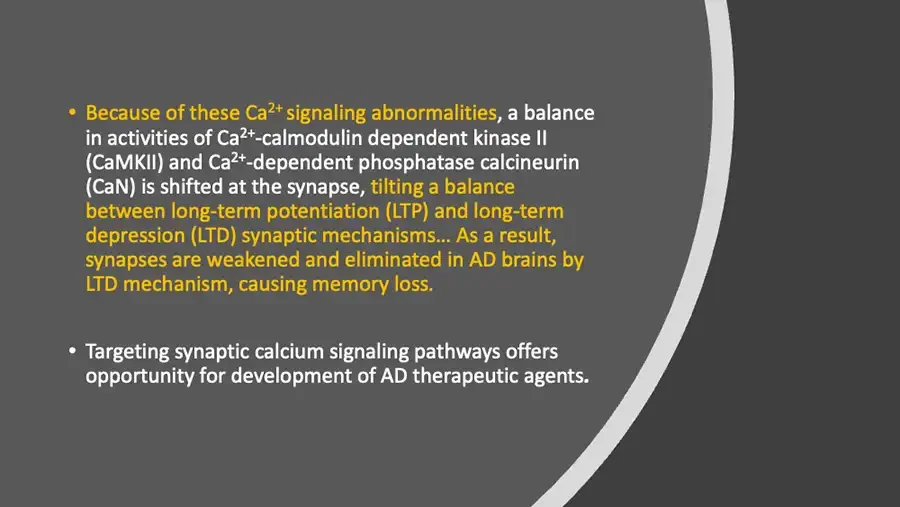 • Because of these $Ca^{2+}$ signaling abnormalities, a balance in activities of $Ca^{2+}$-calmodulin dependent kinase II (CaMKII) and $Ca^{2+}$-dependent phosphatase calcineurin (CaN) is shifted at the synapse, tilting a balance between long-term potentiation (LTP) and long-term depression (LTD) synaptic mechanisms… As a result, synapses are weakened and eliminated in AD brains by LTD mechanism, causing memory loss.

• Targeting synaptic calcium signaling pathways offers opportunity for development of AD therapeutic agents.